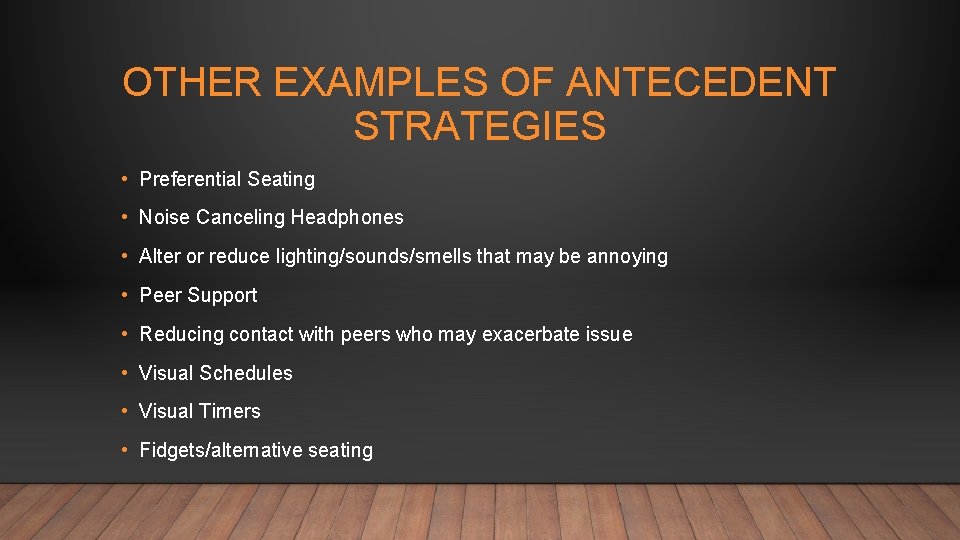 OTHER EXAMPLES OF ANTECEDENT STRATEGIES

• Preferential Seating
• Noise Canceling Headphones
• Alter or reduce lighting/sounds/smells that may be annoying
• Peer Support
• Reducing contact with peers who may exacerbate issue
• Visual Schedules
• Visual Timers
• Fidgets/alternative seating